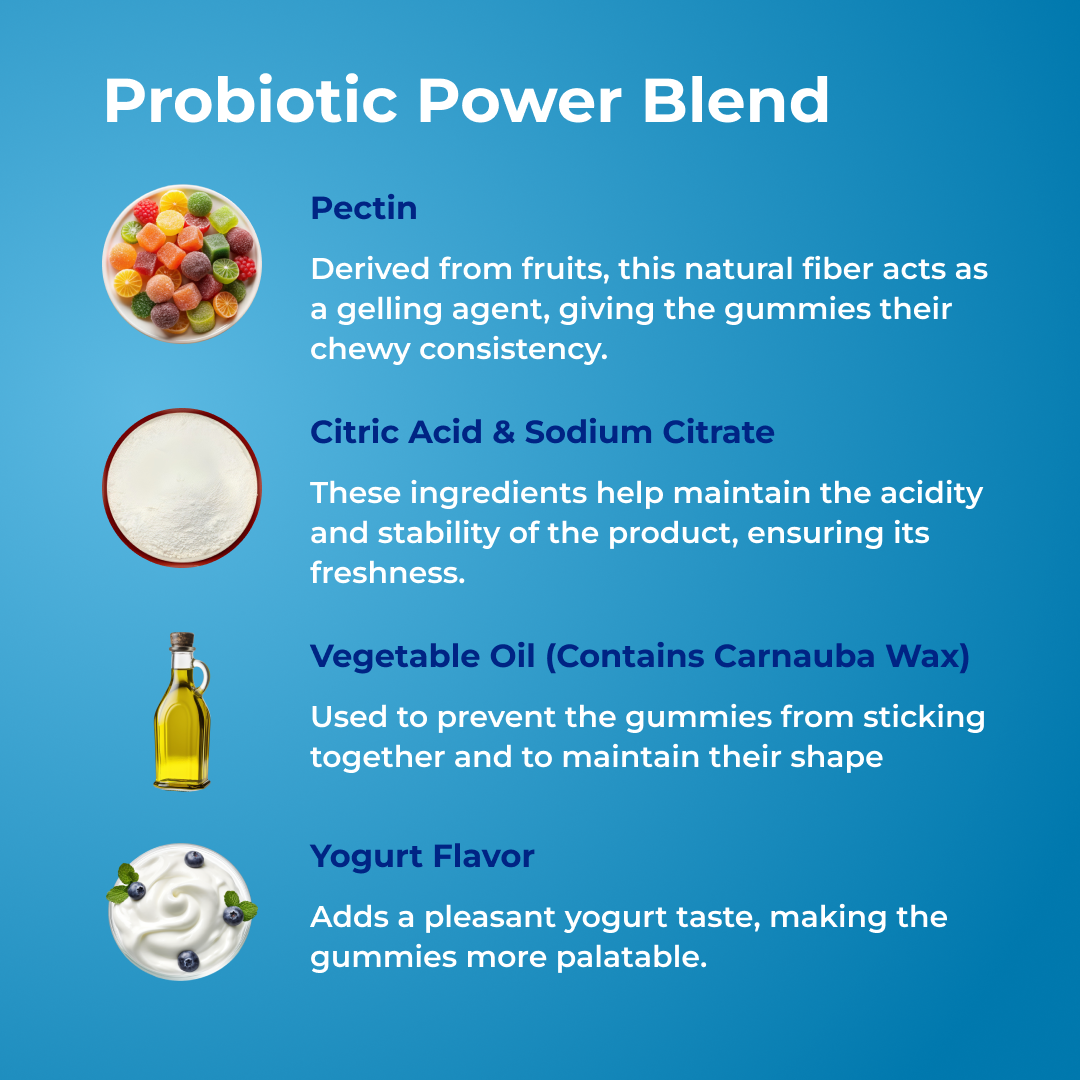 Probiotic Power Blend

Pectin

Derived from fruits, this natural fiber acts as a gelling agent, giving the gummies their chewy consistency.

Citric Acid & Sodium Citrate

These ingredients help maintain the acidity and stability of the product, ensuring its freshness.

Vegetable Oil (Contains Carnauba Wax)

Used to prevent the gummies from sticking together and to maintain their shape

Yogurt Flavor

Adds a pleasant yogurt taste, making the gummies more palatable.